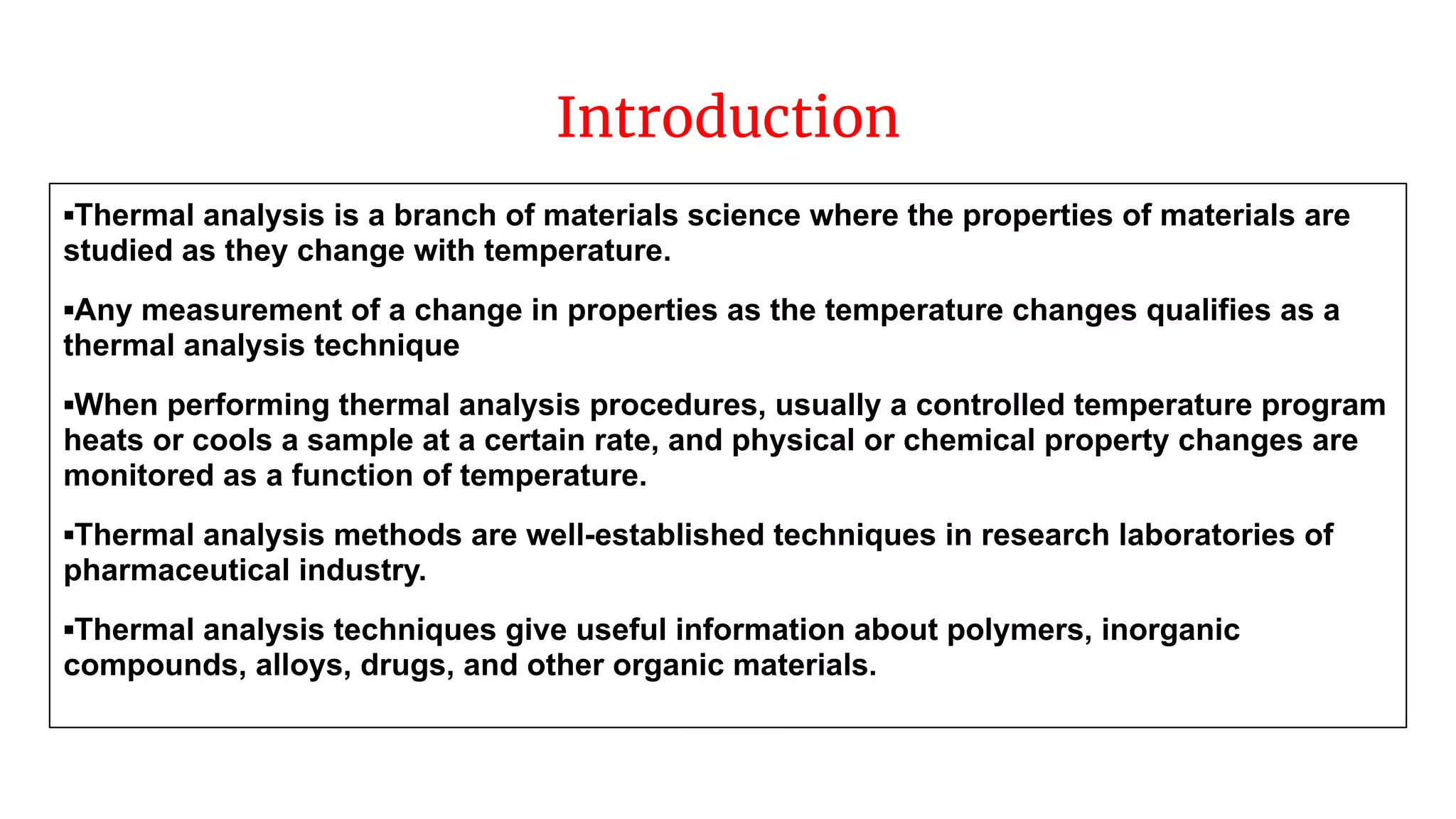 Introduction

▪Thermal analysis is a branch of materials science where the properties of materials are studied as they change with temperature.

▪Any measurement of a change in properties as the temperature changes qualifies as a thermal analysis technique

▪When performing thermal analysis procedures, usually a controlled temperature program heats or cools a sample at a certain rate, and physical or chemical property changes are monitored as a function of temperature.

▪Thermal analysis methods are well-established techniques in research laboratories of pharmaceutical industry.

▪Thermal analysis techniques give useful information about polymers, inorganic compounds, alloys, drugs, and other organic materials.